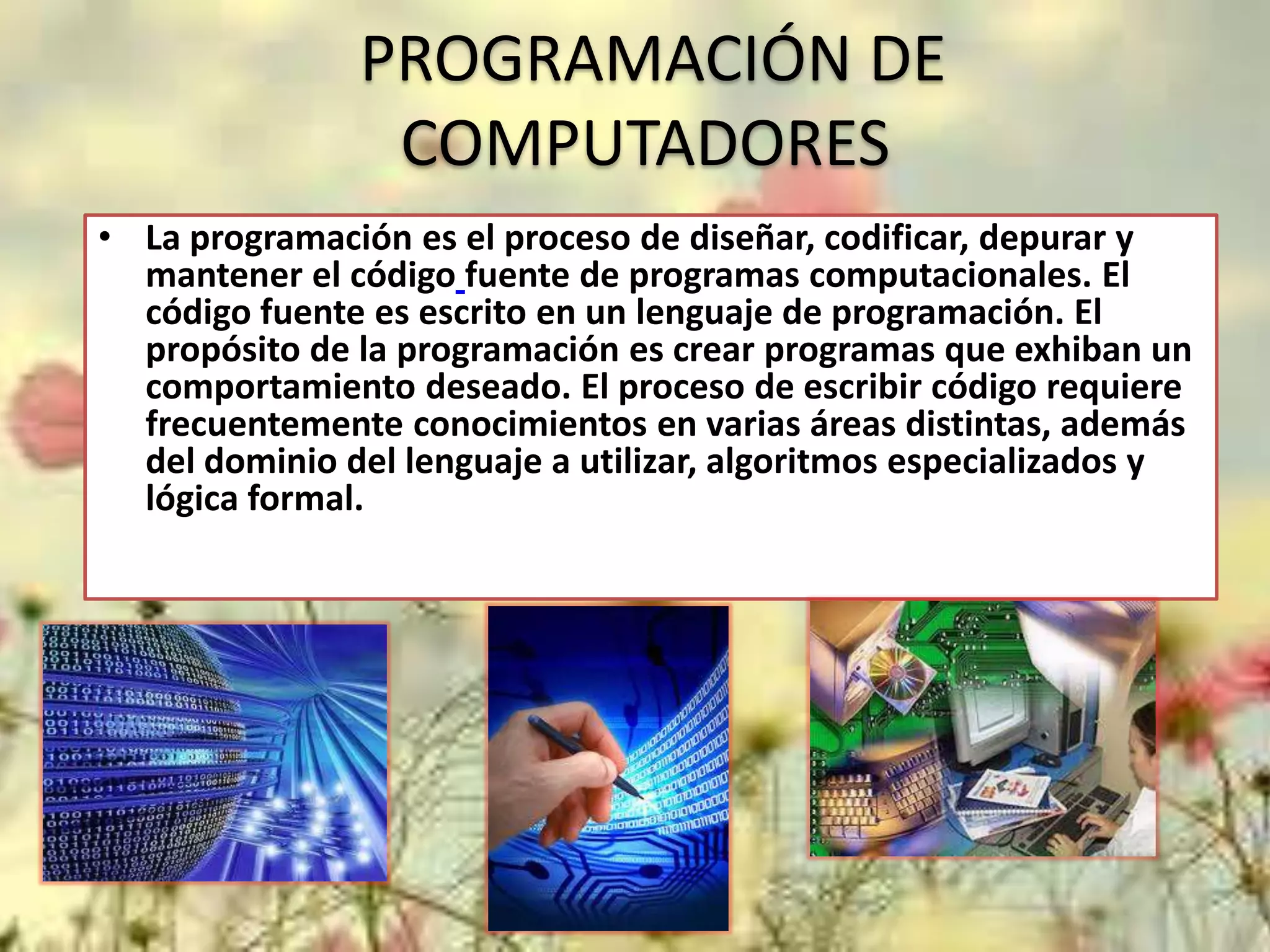 PROGRAMACIÓN DE COMPUTADORES

• La programación es el proceso de diseñar, codificar, depurar y mantener el código fuente de programas computacionales. El código fuente es escrito en un lenguaje de programación. El propósito de la programación es crear programas que exhiban un comportamiento deseado. El proceso de escribir código requiere frecuentemente conocimientos en varias áreas distintas, además del dominio del lenguaje a utilizar, algoritmos especializados y lógica formal.